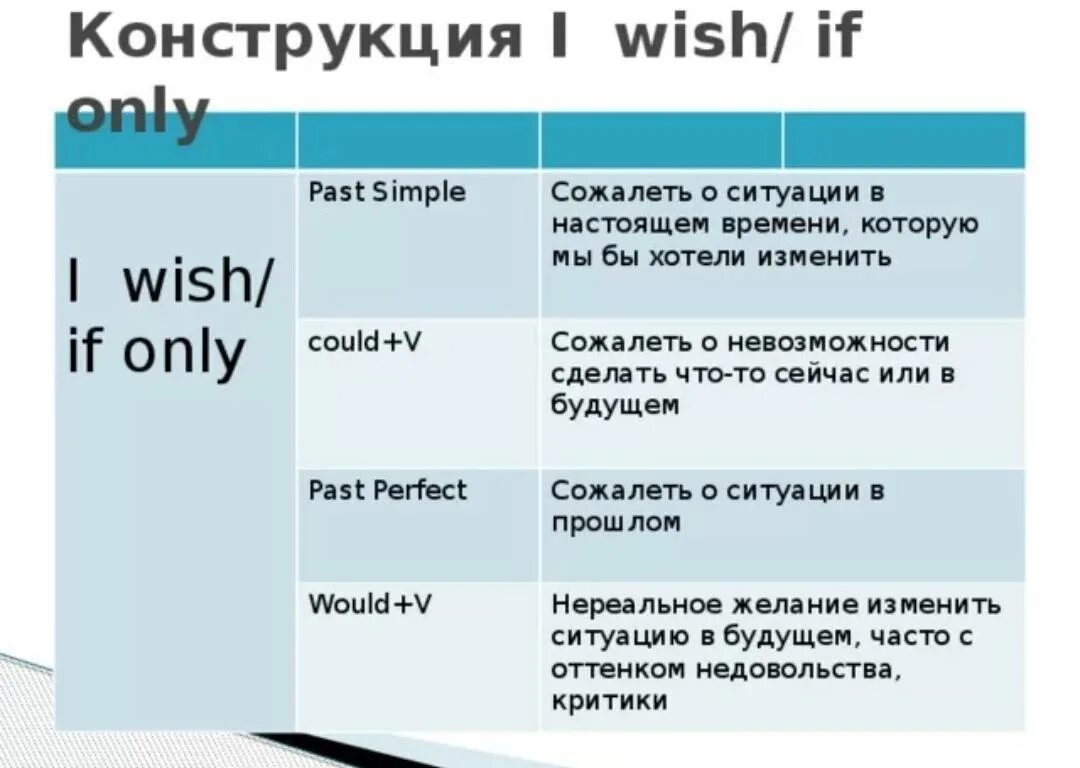 Конструкция I wish/ if only

| | | |
|---|---|---|
| I wish/ if only | Past Simple | Сожалеть о ситуации в настоящем времени, которую мы бы хотели изменить |
| | could+V | Сожалеть о невозможности сделать что-то сейчас или в будущем |
| | Past Perfect | Сожалеть о ситуации в прошлом |
| | Would+V | Нереальное желание изменить ситуацию в будущем, часто с оттенком недовольства, критики |